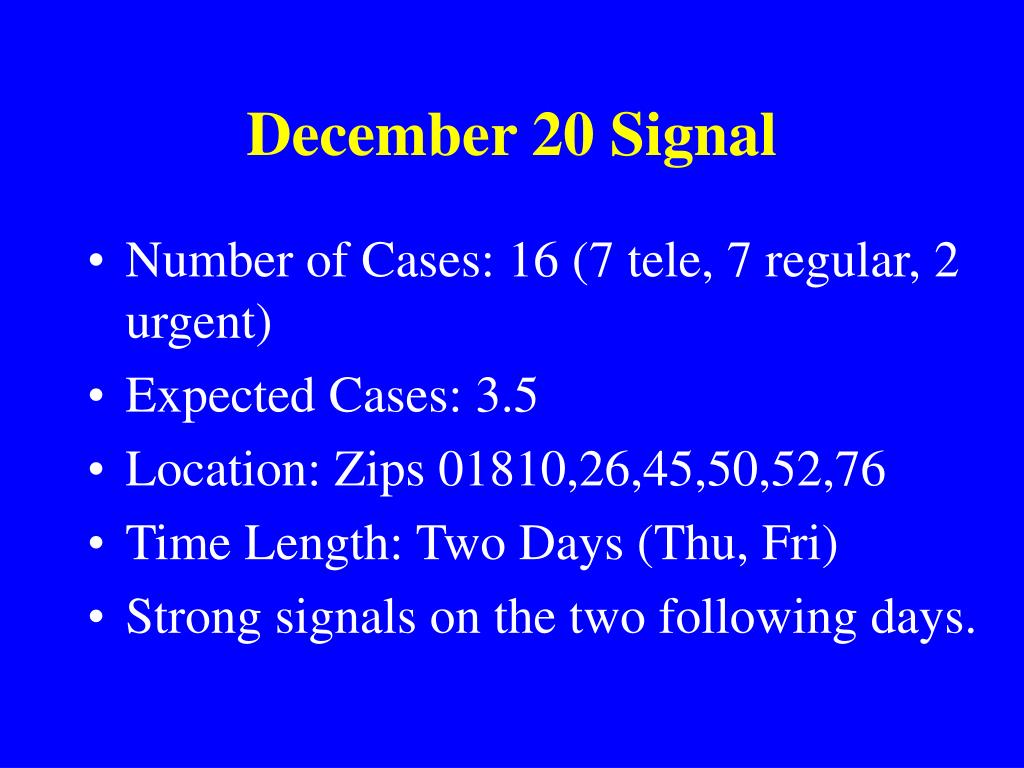 December 20 Signal

• Number of Cases: 16 (7 tele, 7 regular, 2 urgent)
• Expected Cases: 3.5
• Location: Zips 01810,26,45,50,52,76
• Time Length: Two Days (Thu, Fri)
• Strong signals on the two following days.